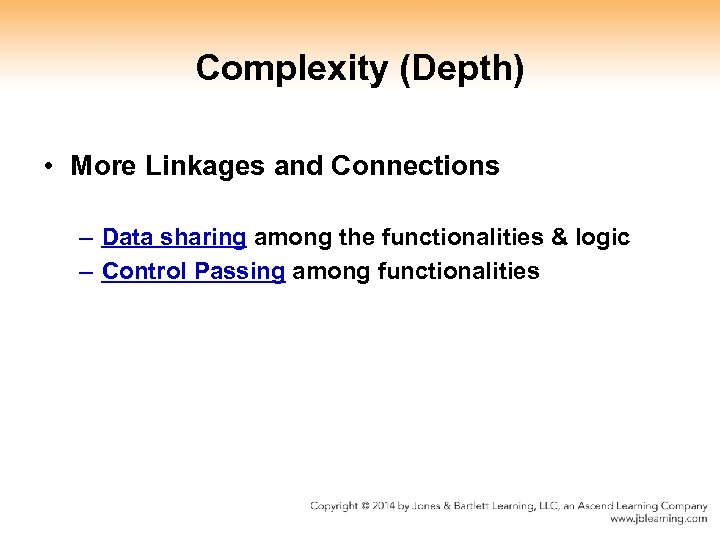 Complexity (Depth)

• More Linkages and Connections

– Data sharing among the functionalities & logic
– Control Passing among functionalities

Copyright © 2014 by Jones & Bartlett Learning, LLC, an Ascend Learning Company
www.jblearning.com